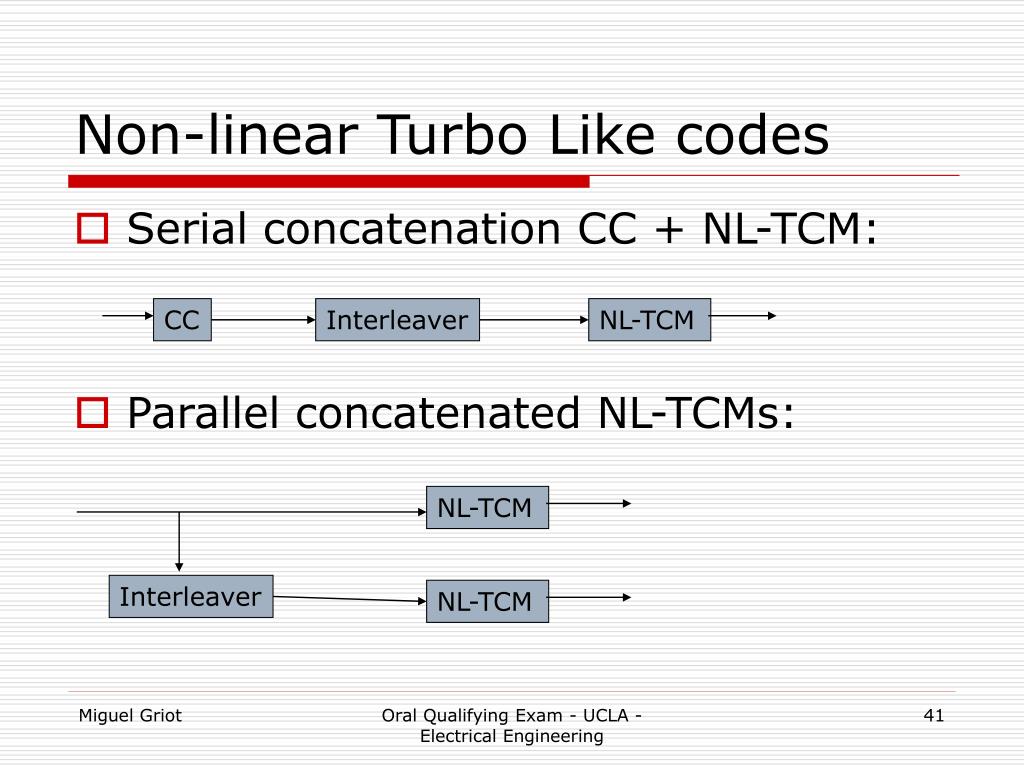 Non-linear Turbo Like codes

Serial concatenation CC + NL-TCM:

CC

Interleaver

NL-TCM

Parallel concatenated NL-TCMs:

NL-TCM

Interleaver

NL-TCM

Miguel Griot

Oral Qualifying Exam - UCLA - Electrical Engineering

41